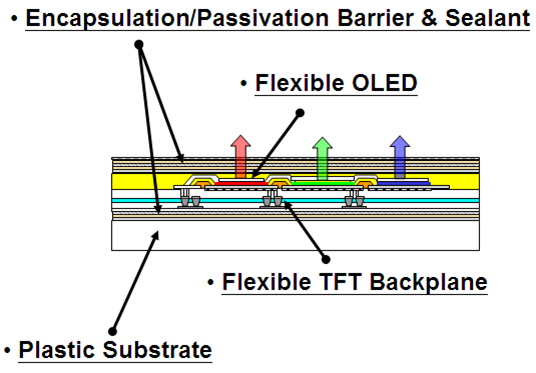 • Encapsulation/Passivation Barrier & Sealant

• Flexible OLED

• Flexible TFT Backplane

• Plastic Substrate